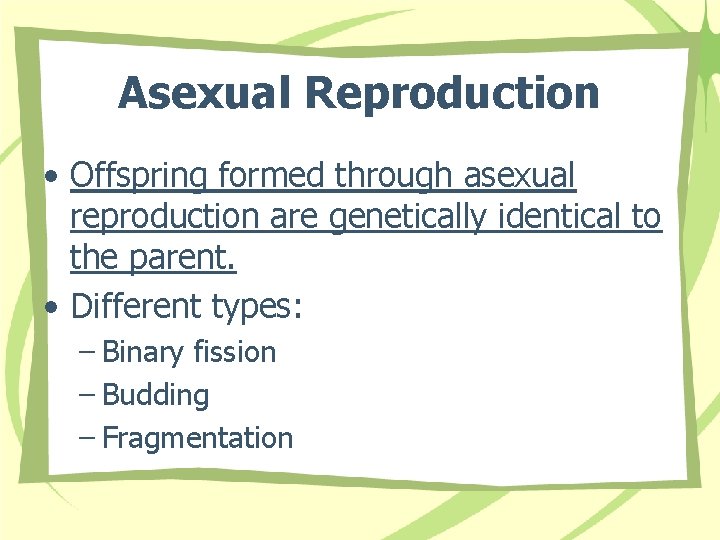 Asexual Reproduction

• Offspring formed through asexual reproduction are genetically identical to the parent.
• Different types:
– Binary fission
– Budding
– Fragmentation